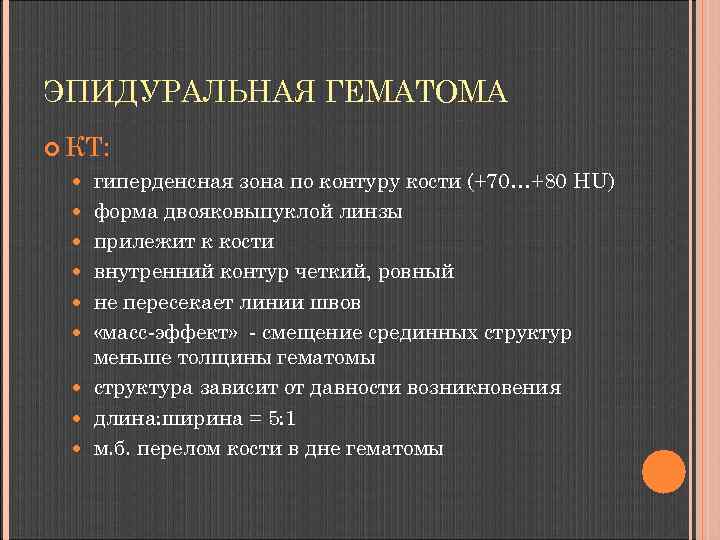 ЭПИДУРАЛЬНАЯ ГЕМАТОМА

КТ:

гиперденсная зона по контуру кости (+70…+80 HU)

форма двояковыпуклой линзы

прилежит к кости

внутренний контур четкий, ровный

не пересекает линии швов

«масс-эффект» - смещение срединных структур меньше толщины гематомы

структура зависит от давности возникновения

длина:ширина = 5:1

м.б. перелом кости в дне гематомы